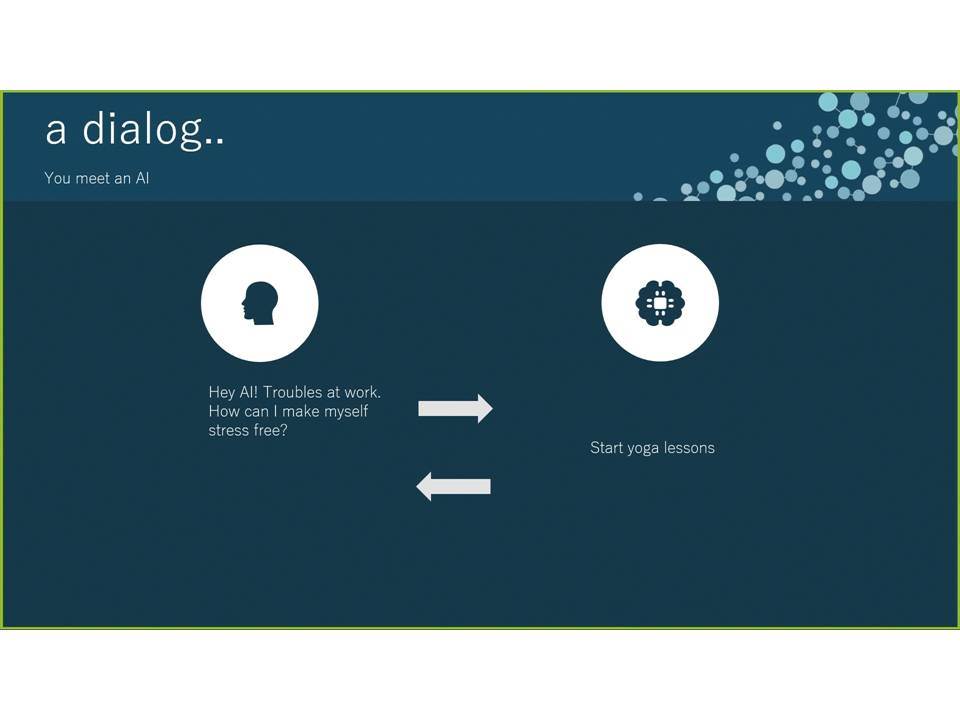 a dialog..

You meet an AI

Hey AI! Troubles at work. How can I make myself stress free?

Start yoga lessons